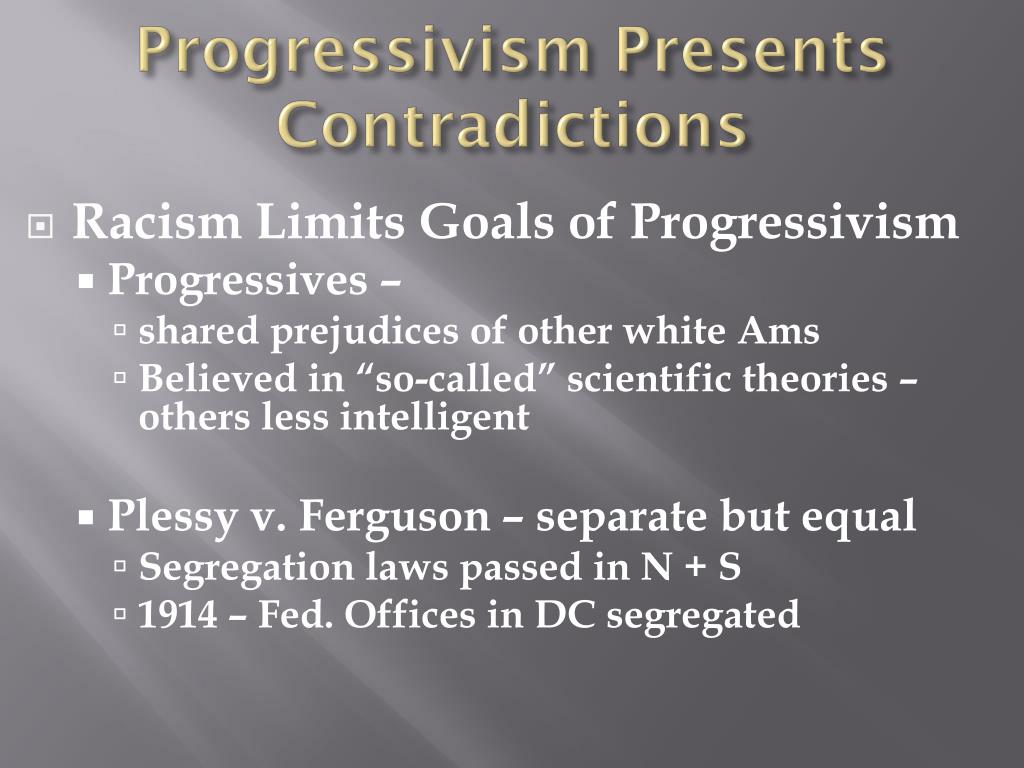 Progressivism Presents Contradictions

Racism Limits Goals of Progressivism
Progressives –
shared prejudices of other white Ams
Believed in “so-called” scientific theories – others less intelligent

Plessy v. Ferguson – separate but equal
Segregation laws passed in N + S
1914 – Fed. Offices in DC segregated